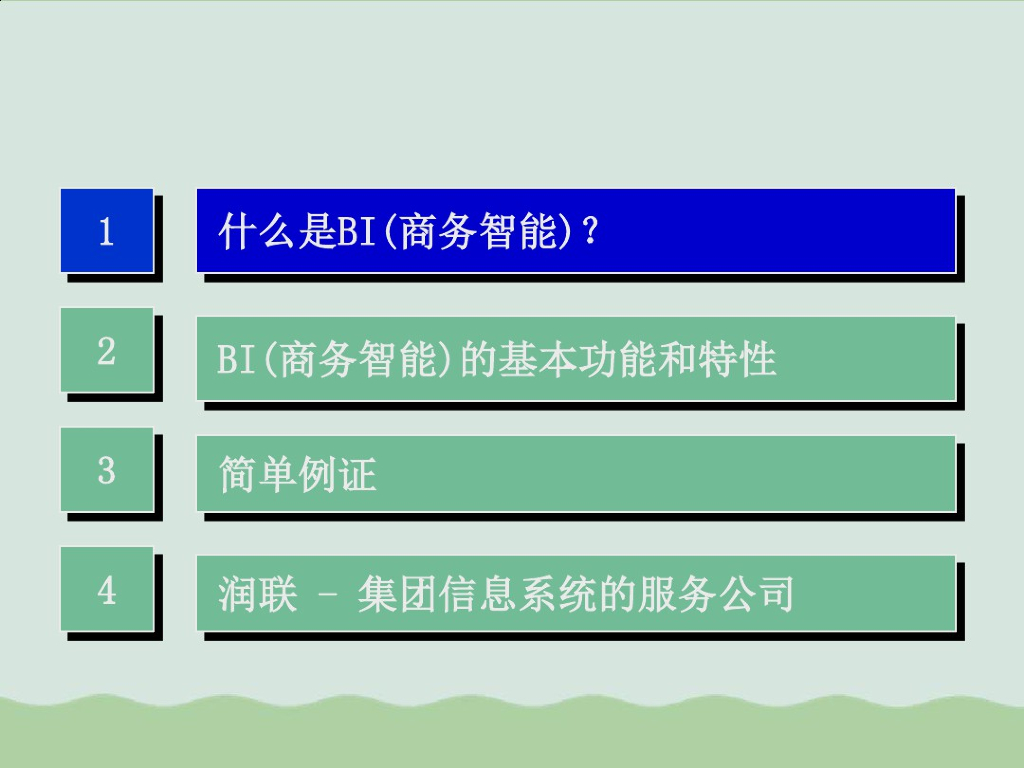 1
什么是BI(商务智能)?

2
BI(商务智能)的基本功能和特性

3
简单例证

4
润联 - 集团信息系统的服务公司